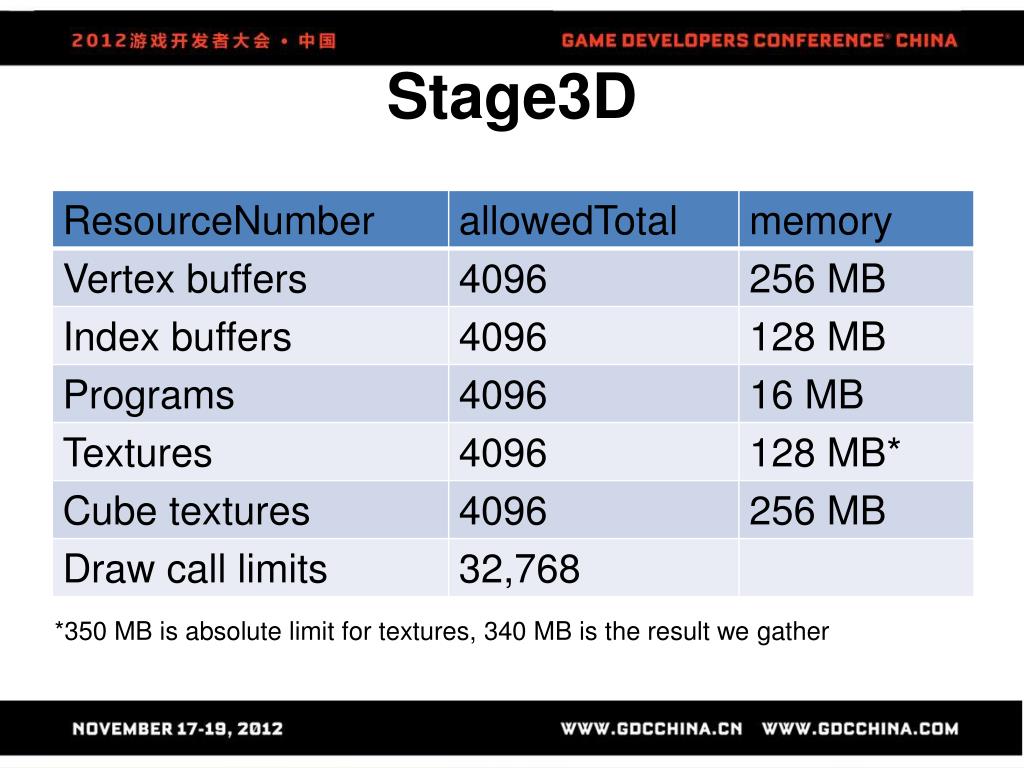 2012游戏开发者大会 • 中国

GAME DEVELOPERS CONFERENCE® CHINA

Stage3D

| ResourceNumber | allowedTotal | memory |
|---|---|---|
| Vertex buffers | 4096 | 256 MB |
| Index buffers | 4096 | 128 MB |
| Programs | 4096 | 16 MB |
| Textures | 4096 | 128 MB* |
| Cube textures | 4096 | 256 MB |
| Draw call limits | 32,768 | |

*350 MB is absolute limit for textures, 340 MB is the result we gather

NOVEMBER 17-19, 2012

WWW.GDCCHINA.CN WWW.GDCCHINA.COM